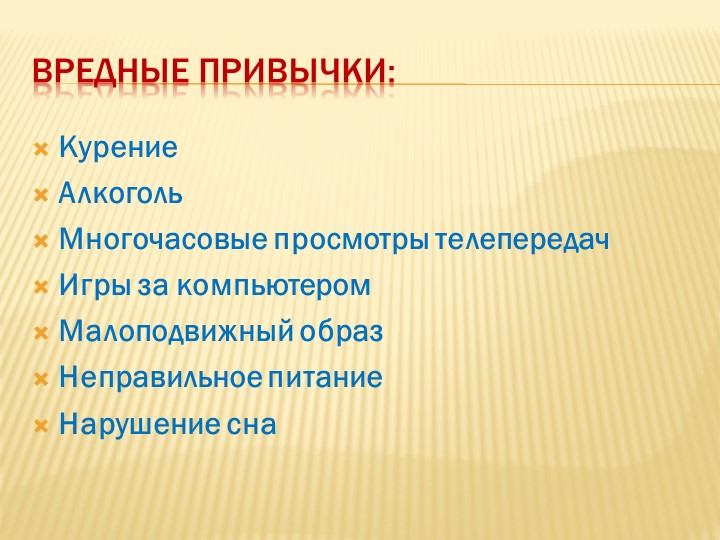 ВРЕДНЫЕ ПРИВЫЧКИ:

Курение
Алкоголь
Многочасовые просмотры телепередач
Игры за компьютером
Малоподвижный образ
Неправильное питание
Нарушение сна